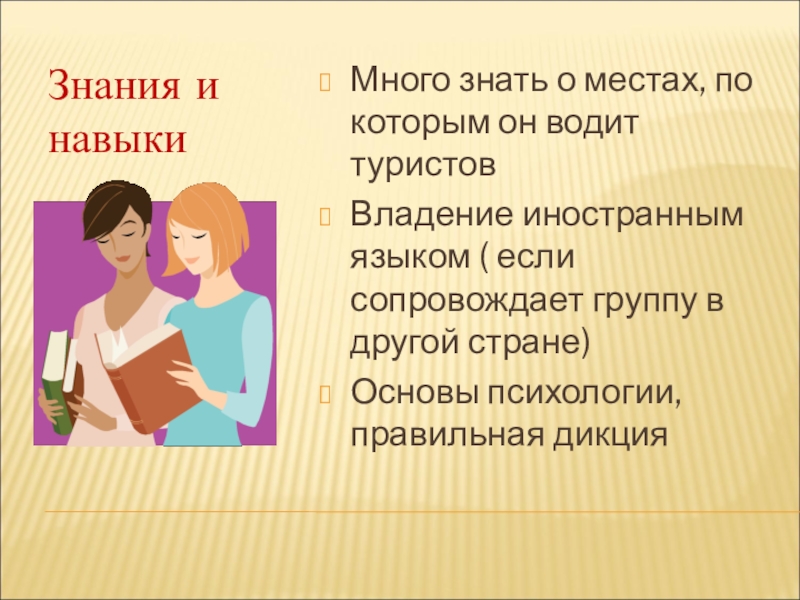 Знания и навыки

Много знать о местах, по которым он водит туристов

Владение иностранным языком ( если сопровождает группу в другой стране)

Основы психологии, правильная дикция